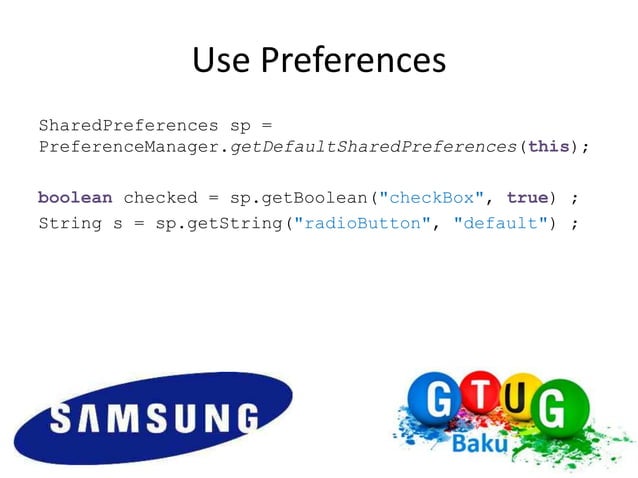 Use Preferences

SharedPreferences sp = PreferenceManager.getDefaultSharedPreferences(this);

boolean checked = sp.getBoolean("checkBox", true) ;
String s = sp.getString("radioButton", "default") ;

SAMSUNG

GTUG
Baku